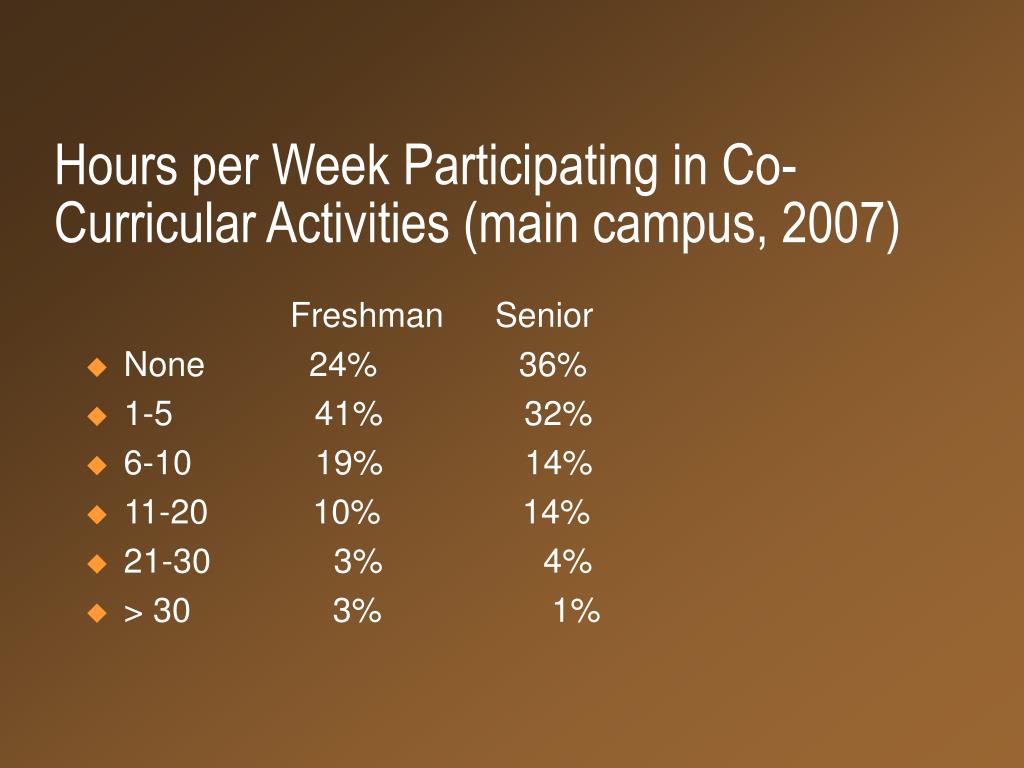 Hours per Week Participating in Co-Curricular Activities (main campus, 2007)

| | Freshman | Senior |
|---|---|---|
| None | 24% | 36% |
| 1-5 | 41% | 32% |
| 6-10 | 19% | 14% |
| 11-20 | 10% | 14% |
| 21-30 | 3% | 4% |
| > 30 | 3% | 1% |